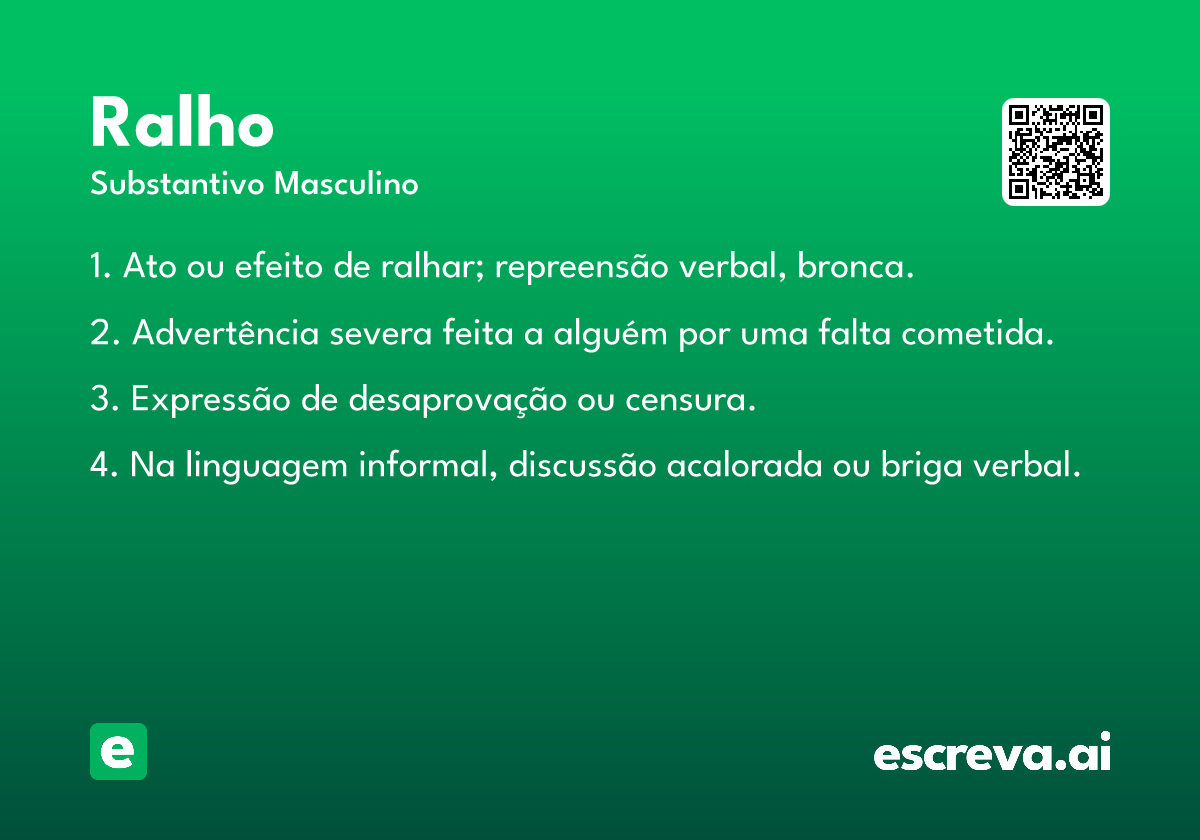 Ralho
Substantivo Masculino

1. Ato ou efeito de ralhar; repreensão verbal, bronca.

2. Advertência severa feita a alguém por uma falta cometida.

3. Expressão de desaprovação ou censura.

4. Na linguagem informal, discussão acalorada ou briga verbal.

e

escreva.ai